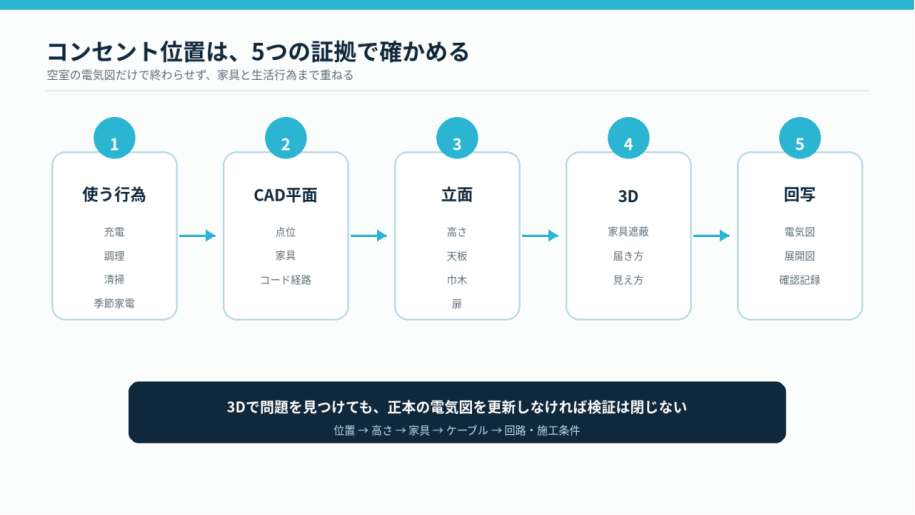 コンセント位置は、5つの証拠で確かめる
空室の電気図だけで終わらせず、家具と生活行為まで重ねる

1
使う行為
充電
調理
清掃
季節家電

2
CAD平面
点位
家具
コード経路

3
立面
高さ
天板
巾木
扉

4
3D
家具遮蔽
届き方
見え方

5
回写
電気図
展開図
確認記録

3Dで問題を見つけても、正本の電気図を更新しなければ検証は閉じない
位置 → 高さ → 家具 → ケーブル → 回路・施工条件